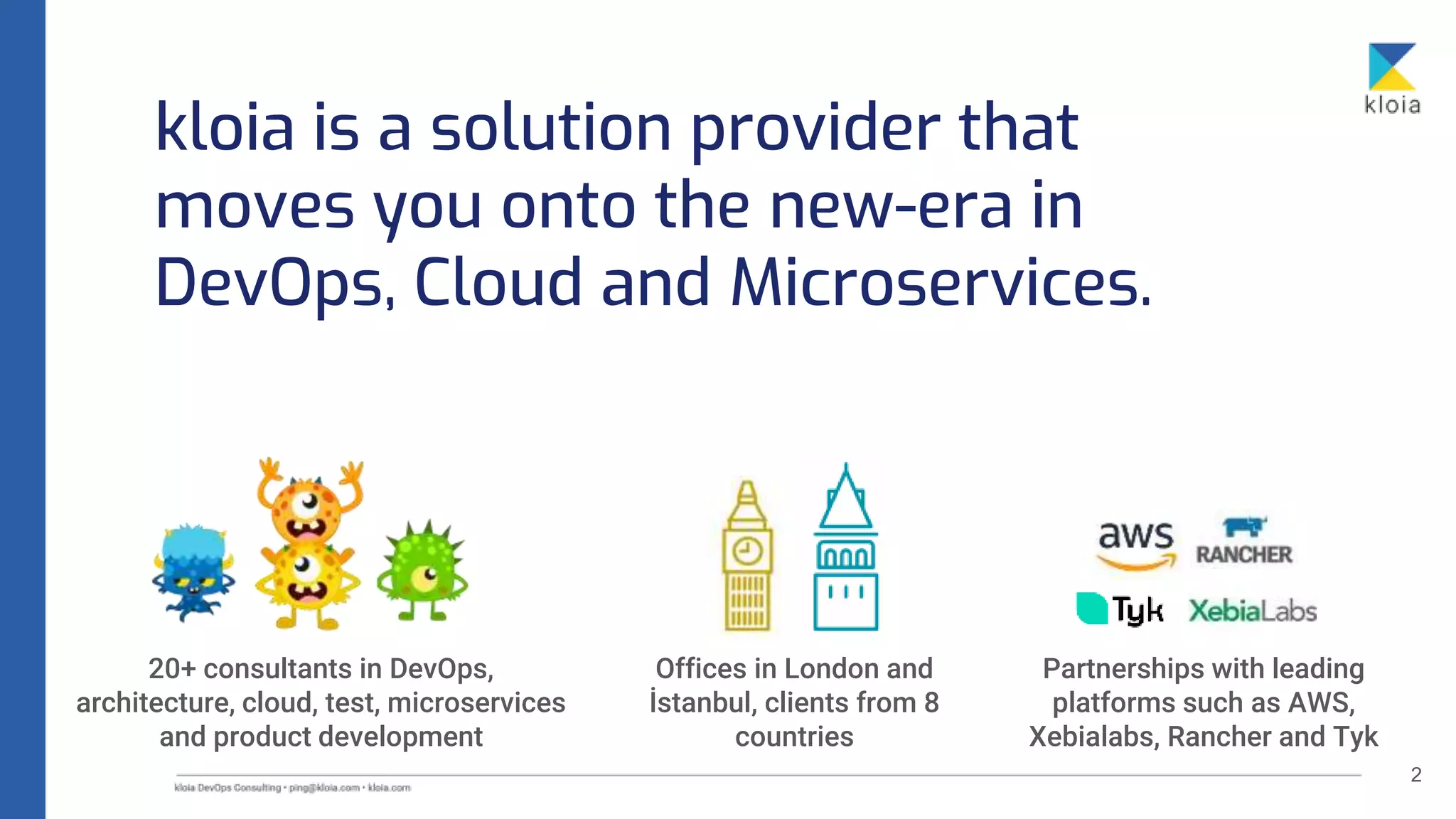 kloia

kloia is a solution provider that moves you onto the new-era in DevOps, Cloud and Microservices.

20+ consultants in DevOps, architecture, cloud, test, microservices and product development

Offices in London and İstanbul, clients from 8 countries

aws

RANCHER

Tyk

XebiaLabs

Partnerships with leading platforms such as AWS, Xebialabs, Rancher and Tyk

kloia DevOps Consulting • ping@kloia.com • kloia.com

2